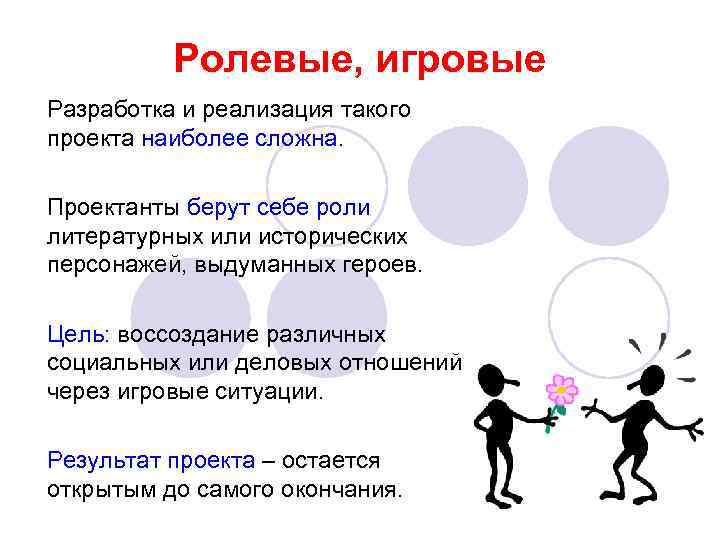 Ролевые, игровые

Разработка и реализация такого проекта наиболее сложна.

Проектанты берут себе роли литературных или исторических персонажей, выдуманных героев.

Цель: воссоздание различных социальных или деловых отношений через игровые ситуации.

Результат проекта – остается открытым до самого окончания.